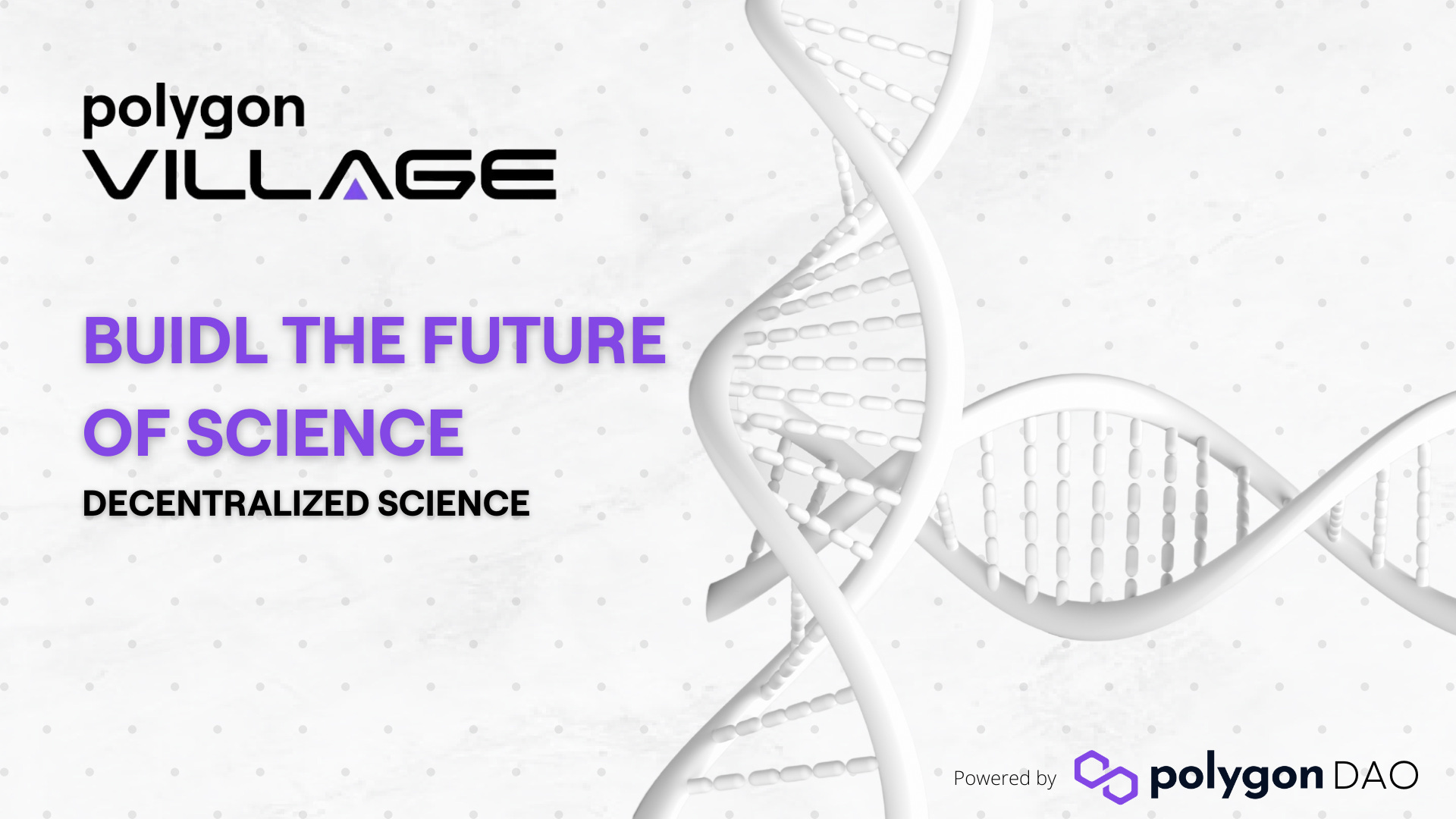 polygon
VILLAGE

BUIDL THE FUTURE OF SCIENCE
DECENTRALIZED SCIENCE

Powered by polygon DAO